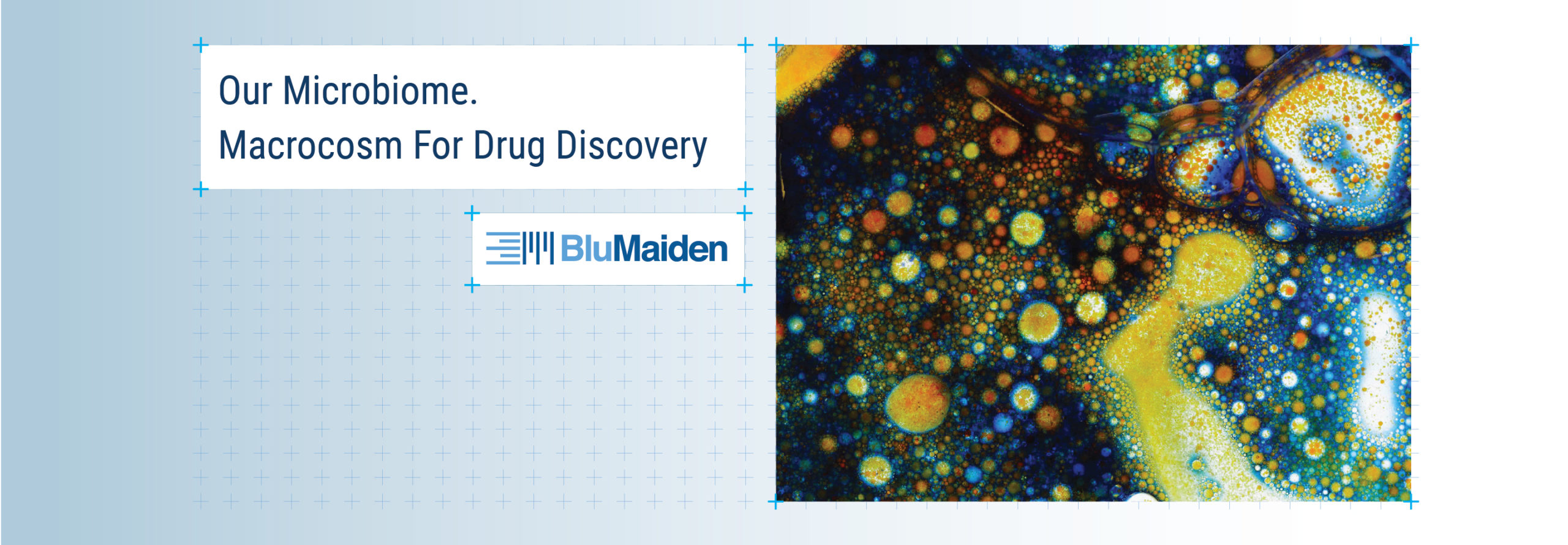 Our Microbiome.
Macrocosm For Drug Discovery

BluMaiden